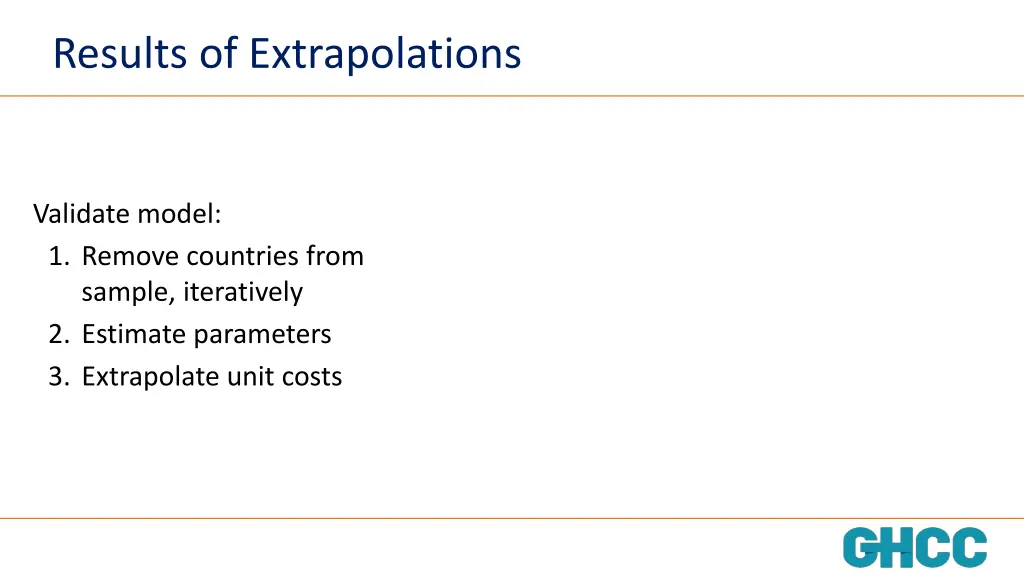 Results of Extrapolations

Validate model:
1. Remove countries from sample, iteratively
2. Estimate parameters
3. Extrapolate unit costs

GHCC